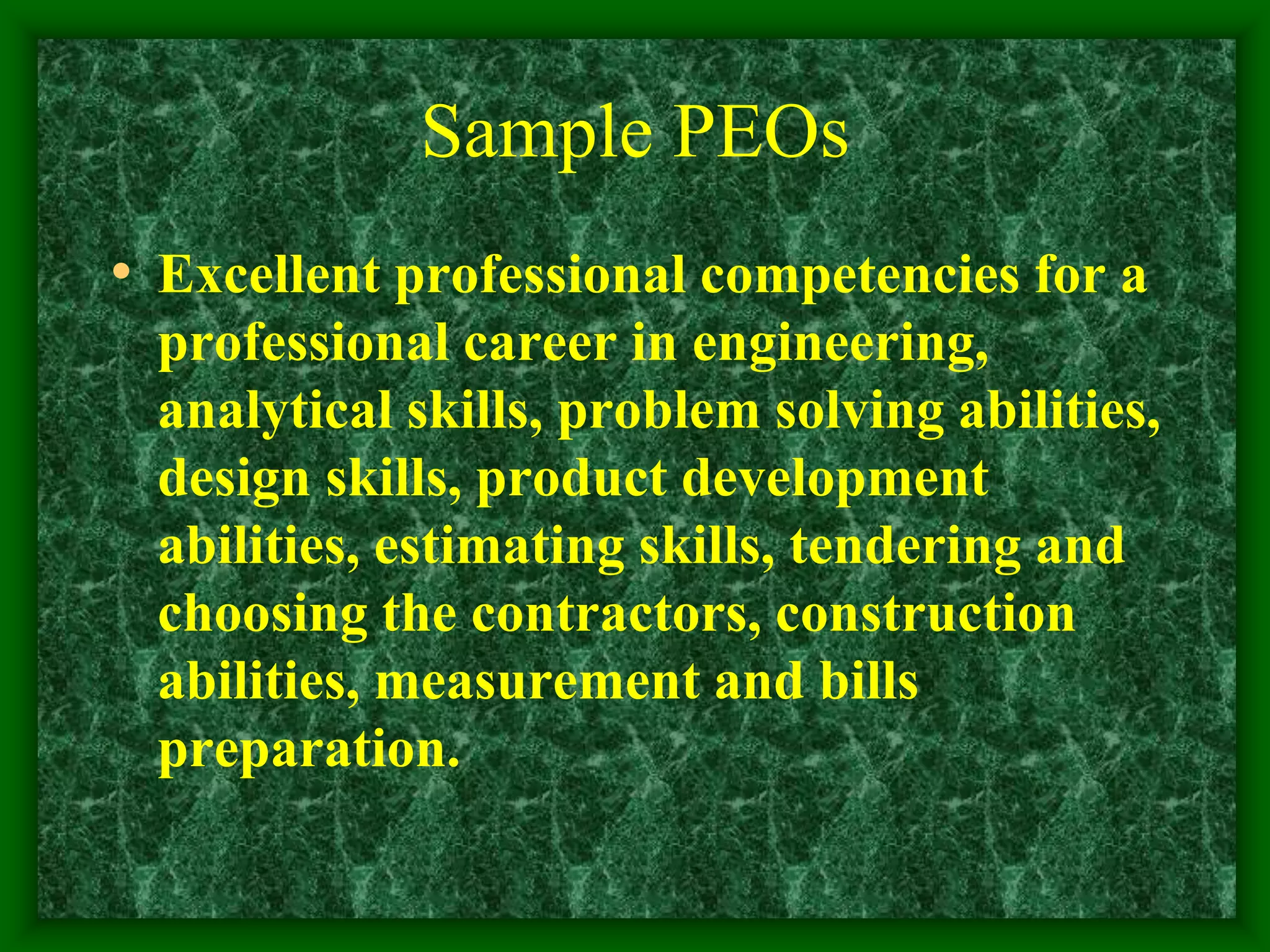 Sample PEOs

• Excellent professional competencies for a professional career in engineering, analytical skills, problem solving abilities, design skills, product development abilities, estimating skills, tendering and choosing the contractors, construction abilities, measurement and bills preparation.